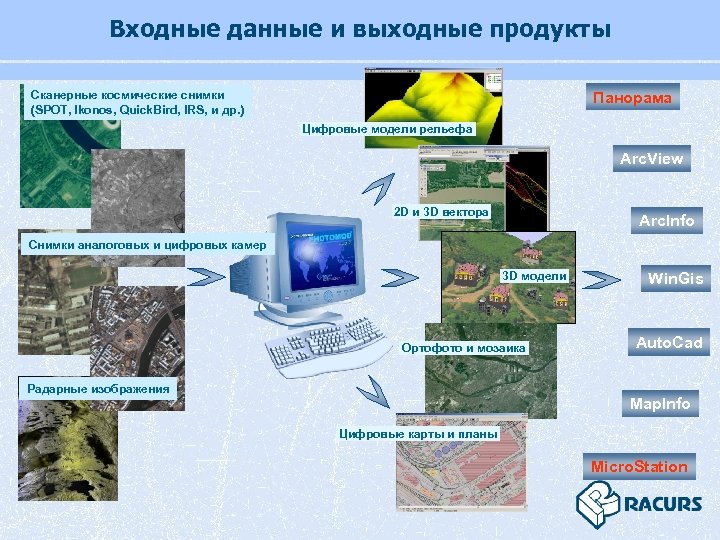 Входные данные и выходные продукты

Сканерные космические снимки (SPOT, Ikonos, QuickBird, IRS, и др.)

Снимки аналоговых и цифровых камер

Радарные изображения

PHOTOMOD

Цифровые модели рельефа

2D и 3D вектора

3D модели

Ортофото и мозаика

Цифровые карты и планы

Панорама

ArcView

ArcInfo

WinGis

AutoCad

MapInfo

MicroStation

RACURS